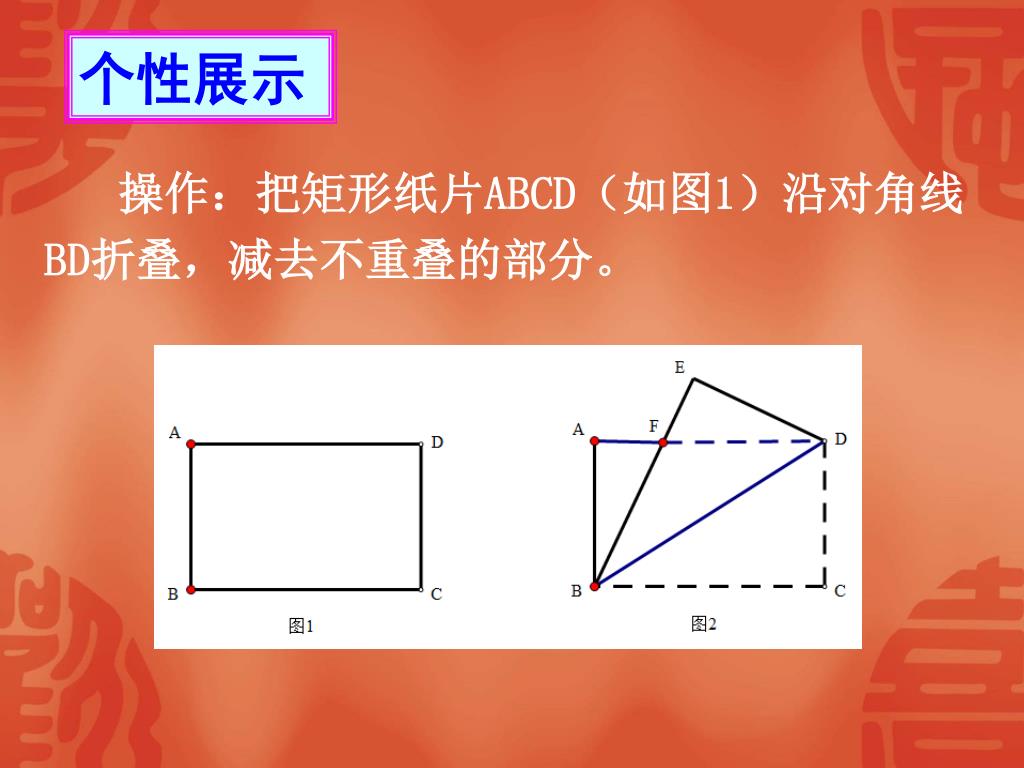 个性展示

操作：把矩形纸片ABCD（如图1）沿对角线BD折叠，减去不重叠的部分。

A D B C 图1

E A F D B C 图2